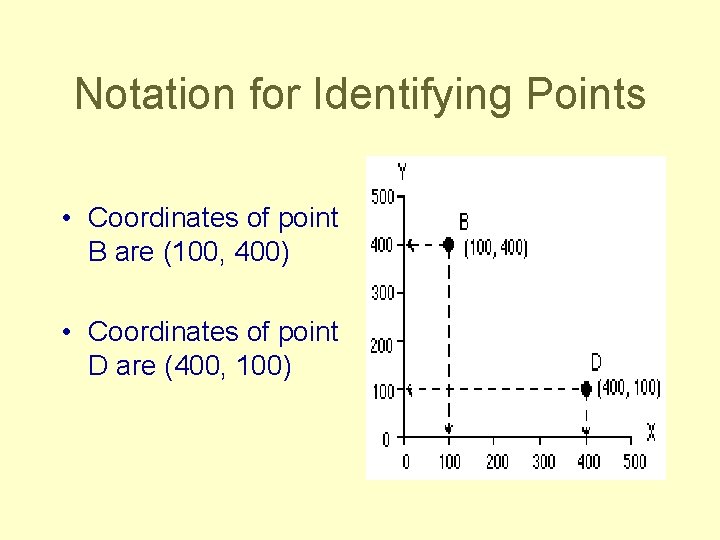 Notation for Identifying Points

• Coordinates of point B are (100, 400)

• Coordinates of point D are (400, 100)

Y
500
400
300
200
100
0
B
(100, 400)
D
(400, 100)
X
0 100 200 300 400 500